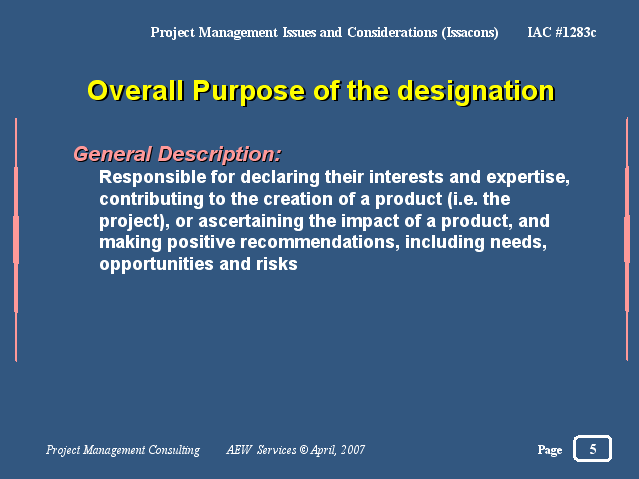 Project Management Issues and Considerations (Issacons) IAC #1283c

Overall Purpose of the designation

General Description:

Responsible for declaring their interests and expertise, contributing to the creation of a product (i.e. the project), or ascertaining the impact of a product, and making positive recommendations, including needs, opportunities and risks

Project Management Consulting AEW Services © April, 2007 Page 5